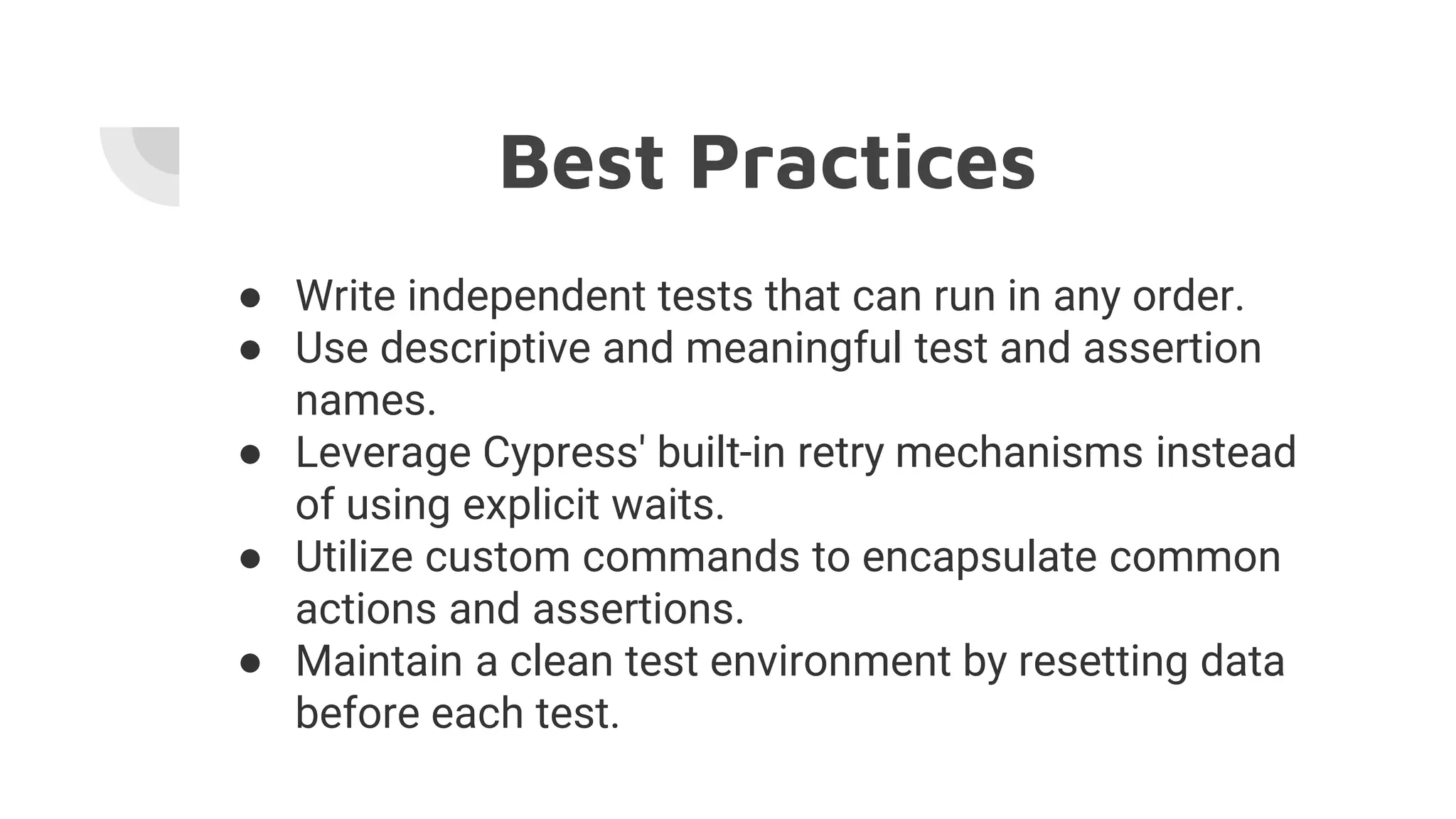 Best Practices

● Write independent tests that can run in any order.
● Use descriptive and meaningful test and assertion names.
● Leverage Cypress' built-in retry mechanisms instead of using explicit waits.
● Utilize custom commands to encapsulate common actions and assertions.
● Maintain a clean test environment by resetting data before each test.